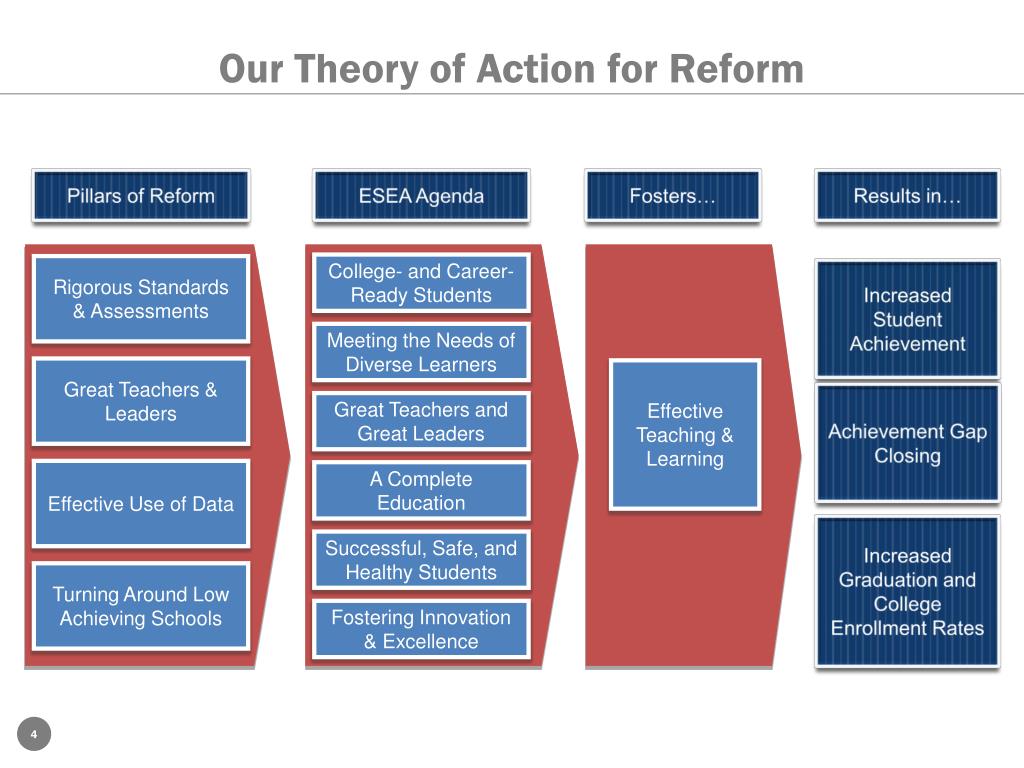 Our Theory of Action for Reform

Pillars of Reform

Rigorous Standards & Assessments

Great Teachers & Leaders

Effective Use of Data

Turning Around Low Achieving Schools

ESEA Agenda

College- and Career-Ready Students

Meeting the Needs of Diverse Learners

Great Teachers and Great Leaders

A Complete Education

Successful, Safe, and Healthy Students

Fostering Innovation & Excellence

Fosters…

Effective Teaching & Learning

Results in…

Increased Student Achievement

Achievement Gap Closing

Increased Graduation and College Enrollment Rates

4